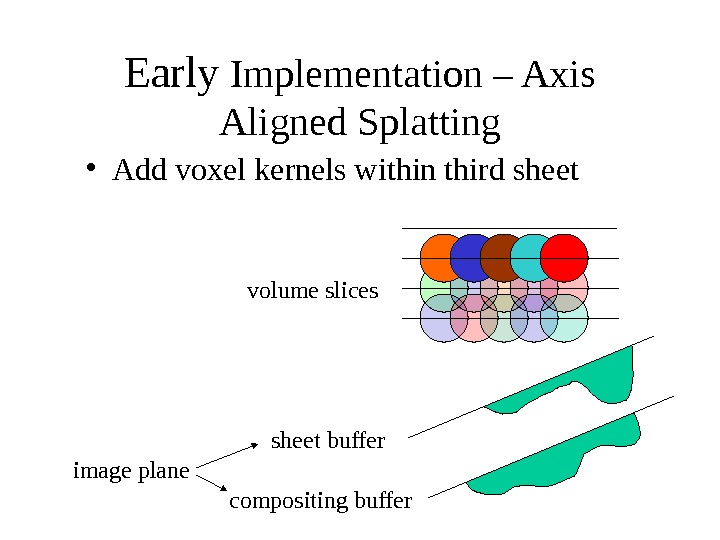 Early Implementation – Axis Aligned Splatting

• Add voxel kernels within third sheet

volume slices

sheet buffer

image plane

compositing buffer